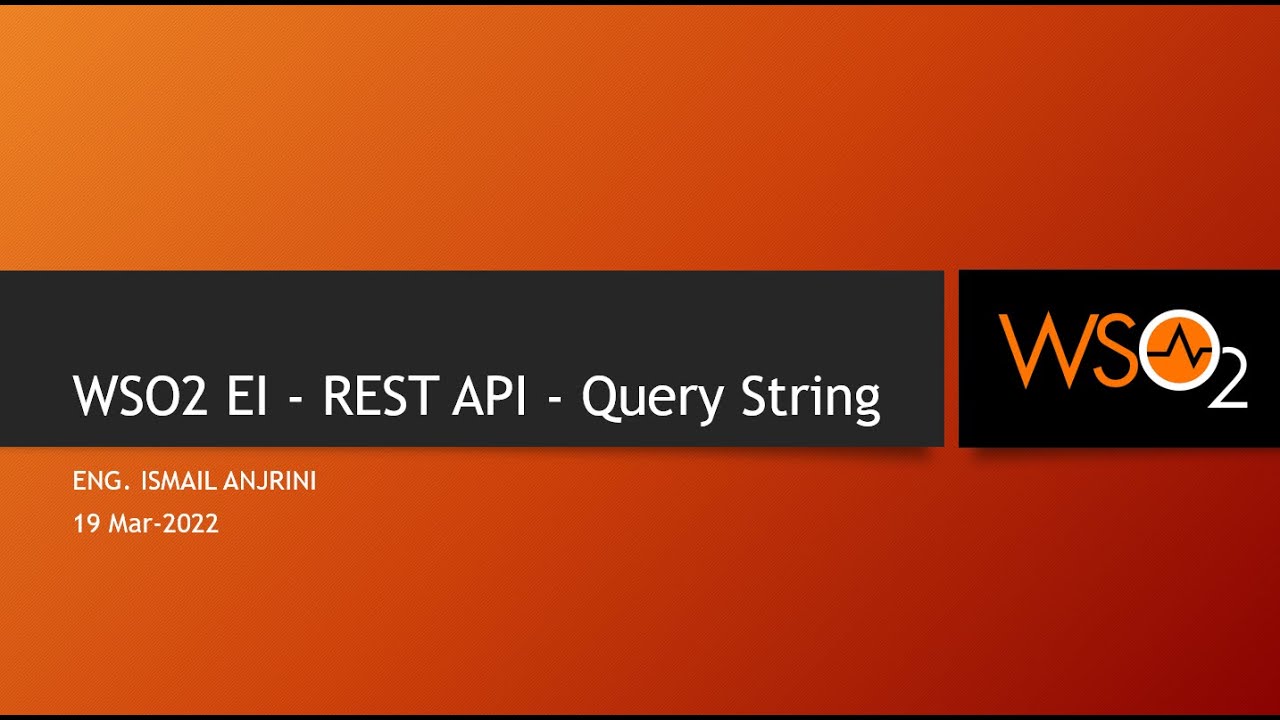 WSO2 EI - REST API - Query String

WSO2

ENG. ISMAIL ANJRINI
19 Mar-2022